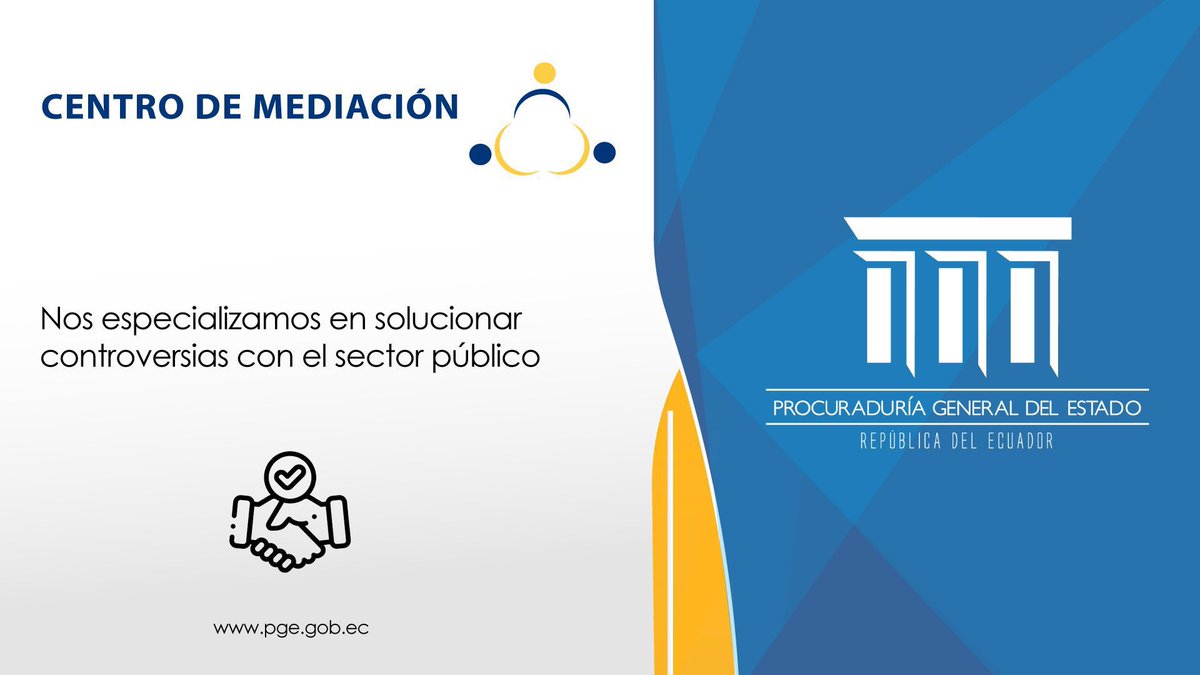 CENTRO DE MEDIACIÓN

Nos especializamos en solucionar controversias con el sector público

www.pge.gob.ec

PROCURADURÍA GENERAL DEL ESTADO
REPÚBLICA DEL ECUADOR